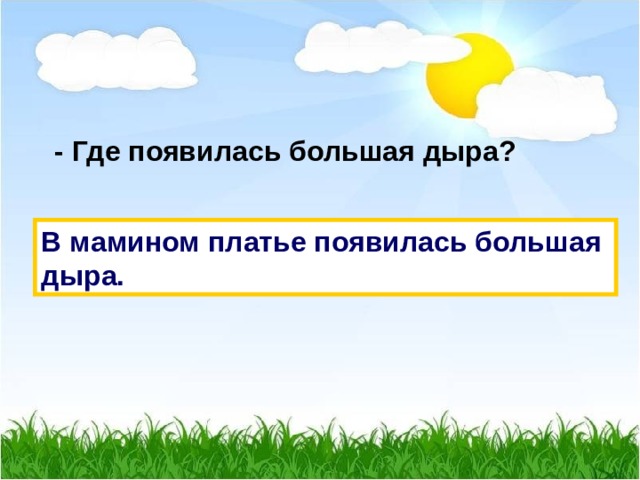 - Где появилась большая дыра?

В мамином платье появилась большая дыра.